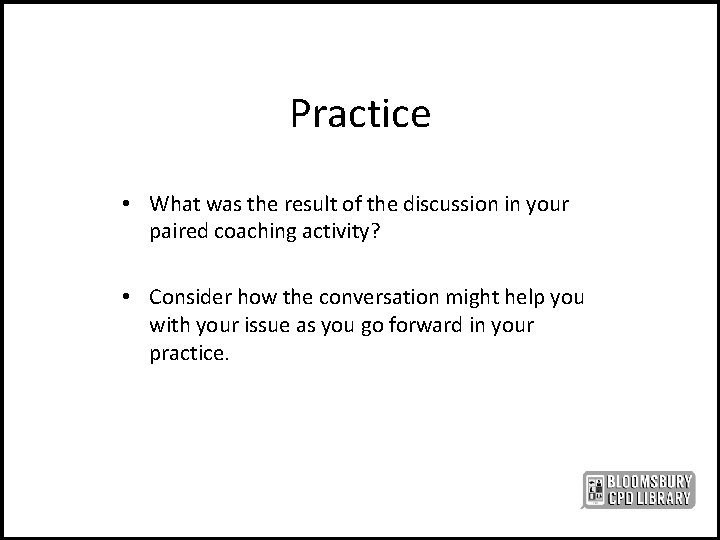 Practice

• What was the result of the discussion in your paired coaching activity?

• Consider how the conversation might help you with your issue as you go forward in your practice.

BLOOMSBURY CPD LIBRARY